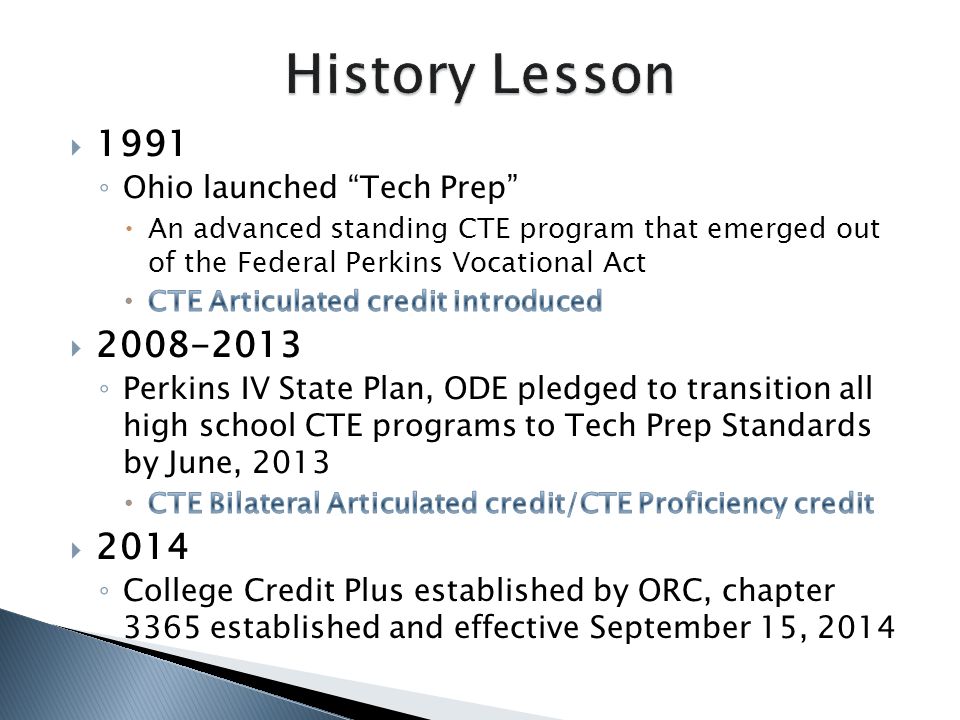 History Lesson

1991

Ohio launched “Tech Prep”

An advanced standing CTE program that emerged out of the Federal Perkins Vocational Act

CTE Articulated credit introduced

2008-2013

Perkins IV State Plan, ODE pledged to transition all high school CTE programs to Tech Prep Standards by June, 2013

CTE Bilateral Articulated credit/CTE Proficiency credit

2014

College Credit Plus established by ORC, chapter 3365 established and effective September 15, 2014